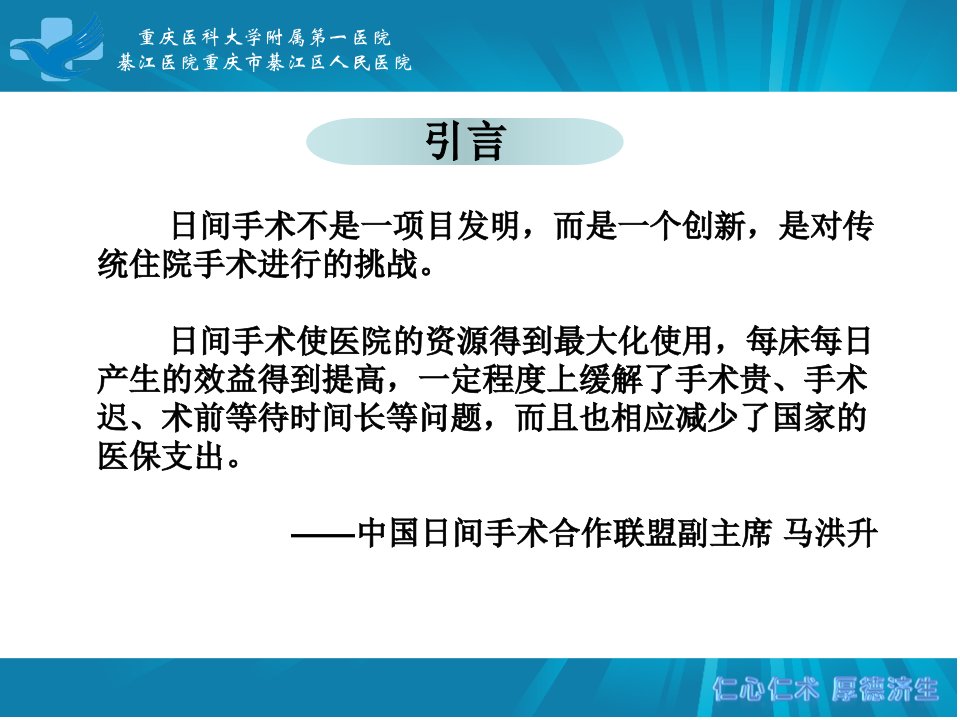 重庆医科大学附属第一医院
綦江医院重庆市綦江区人民医院

引言

日间手术不是一项目发明，而是一个创新，是对传统住院手术进行的挑战。

日间手术使医院的资源得到最大化使用，每床每日产生的效益得到提高，一定程度上缓解了手术贵、手术迟、术前等待时间长等问题，而且也相应减少了国家的医保支出。

——中国日间手术合作联盟副主席 马洪升

仁心仁术 厚德济生